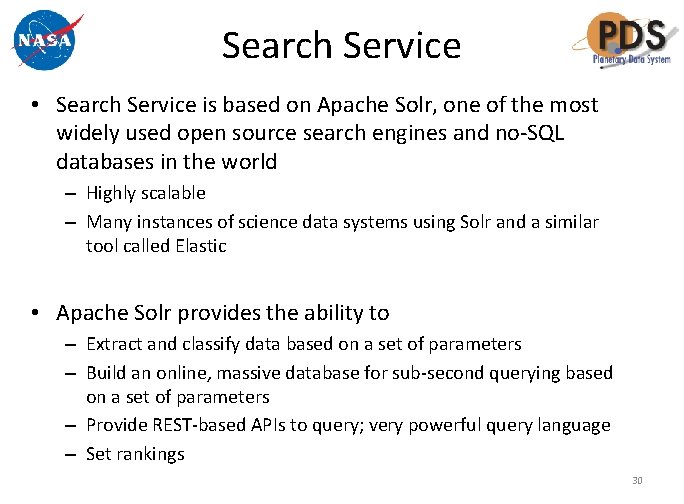 NASA

Search Service

PDS
Planetary Data System

• Search Service is based on Apache Solr, one of the most widely used open source search engines and no-SQL databases in the world
– Highly scalable
– Many instances of science data systems using Solr and a similar tool called Elastic

• Apache Solr provides the ability to
– Extract and classify data based on a set of parameters
– Build an online, massive database for sub-second querying based on a set of parameters
– Provide REST-based APIs to query; very powerful query language
– Set rankings

30